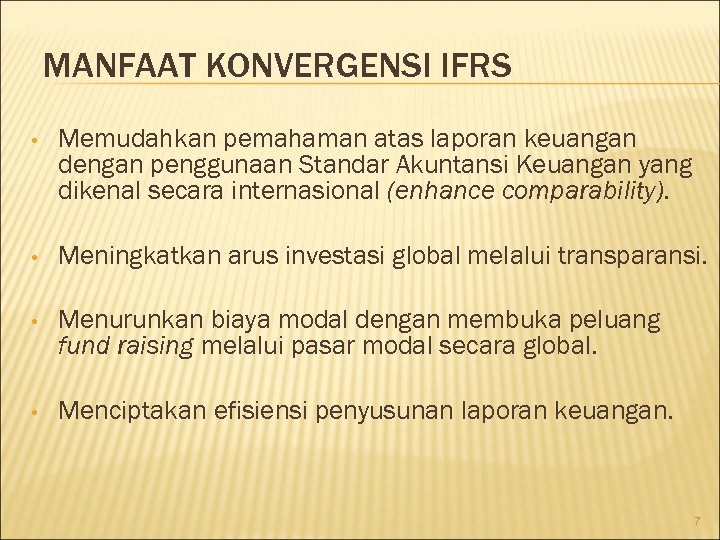 MANFAAT KONVERGENSI IFRS

• Memudahkan pemahaman atas laporan keuangan dengan penggunaan Standar Akuntansi Keuangan yang dikenal secara internasional (enhance comparability).

• Meningkatkan arus investasi global melalui transparansi.

• Menurunkan biaya modal dengan membuka peluang fund raising melalui pasar modal secara global.

• Menciptakan efisiensi penyusunan laporan keuangan.

7